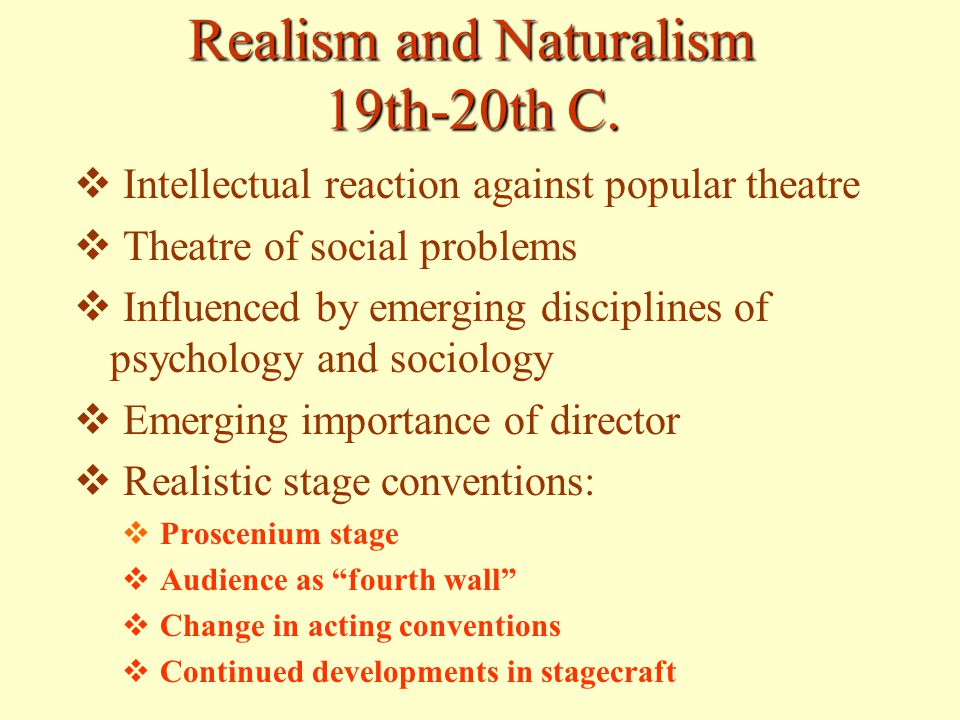 Realism and Naturalism
19th-20th C.

❖ Intellectual reaction against popular theatre

❖ Theatre of social problems

❖ Influenced by emerging disciplines of psychology and sociology

❖ Emerging importance of director

❖ Realistic stage conventions:

❖ Proscenium stage

❖ Audience as “fourth wall”

❖ Change in acting conventions

❖ Continued developments in stagecraft